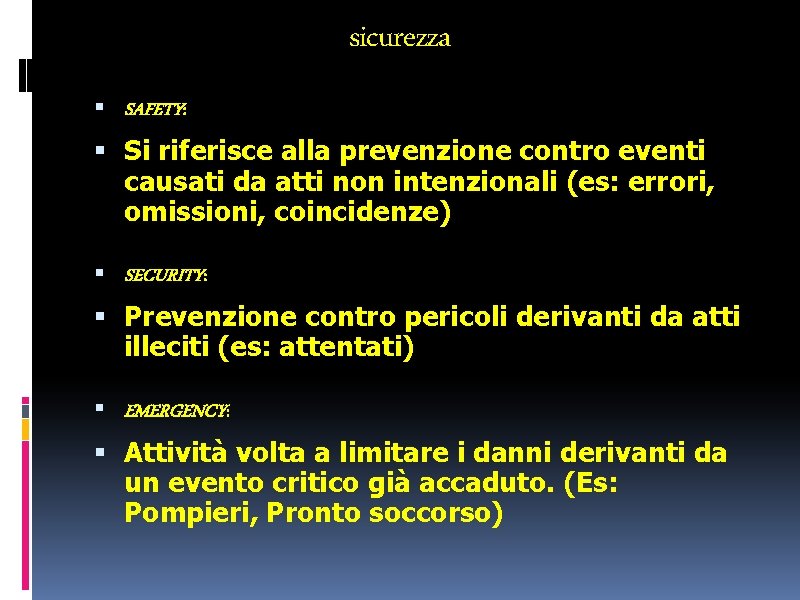 sicurezza

SAFETY:

Si riferisce alla prevenzione contro eventi causati da atti non intenzionali (es: errori, omissioni, coincidenze)

SECURITY:

Prevenzione contro pericoli derivanti da atti illeciti (es: attentati)

EMERGENCY:

Attività volta a limitare i danni derivanti da un evento critico già accaduto. (Es: Pompieri, Pronto soccorso)